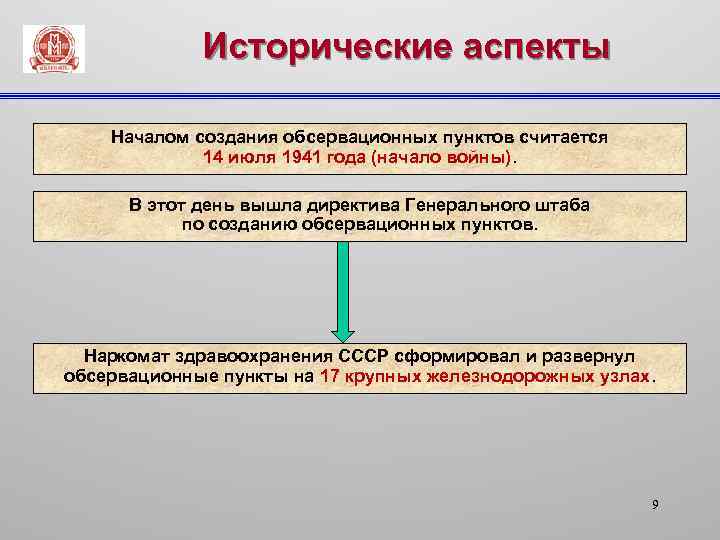 Исторические аспекты

Началом создания обсервационных пунктов считается 14 июля 1941 года (начало войны).

В этот день вышла директива Генерального штаба по созданию обсервационных пунктов.

Наркомат здравоохранения СССР сформировал и развернул обсервационные пункты на 17 крупных железнодорожных узлах.

9